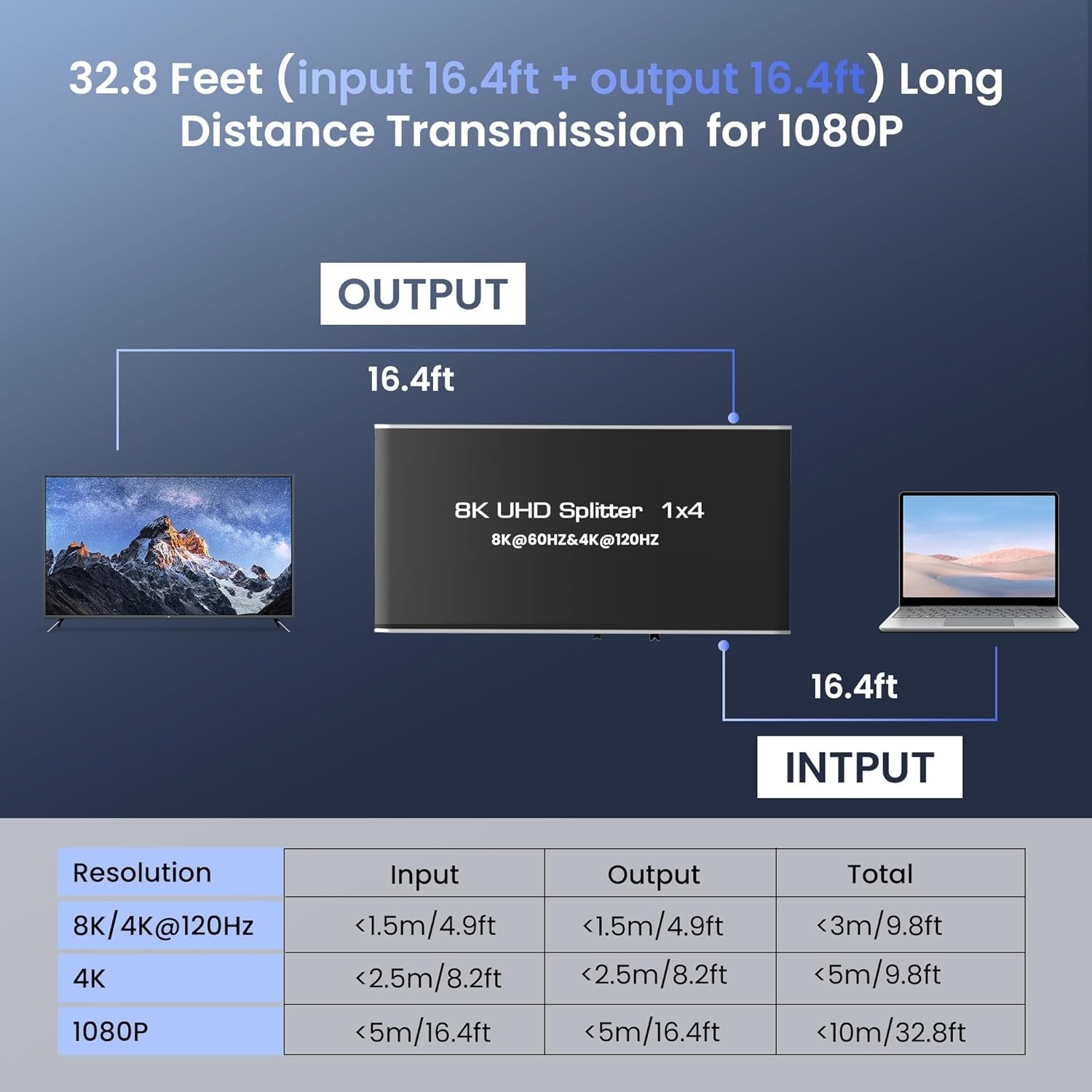 32.8 Feet (input 16.4ft + output 16.4ft) Long Distance Transmission for 1080P

OUTPUT

16.4ft

8K UHD Splitter 1x4
8K@60HZ&4K@120HZ

16.4ft

INTPUT

| Resolution | Input | Output | Total |
|---|---|---|---|
| 8K/4K@120Hz | <1.5m/4.9ft | <1.5m/4.9ft | <3m/9.8ft |
| 4K | <2.5m/8.2ft | <2.5m/8.2ft | <5m/9.8ft |
| 1080P | <5m/16.4ft | <5m/16.4ft | <10m/32.8ft |